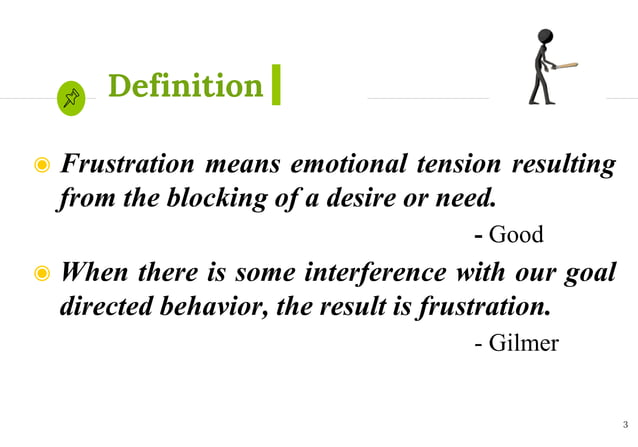 Definition

Frustration means emotional tension resulting from the blocking of a desire or need.

- Good

When there is some interference with our goal directed behavior, the result is frustration.

- Gilmer

3